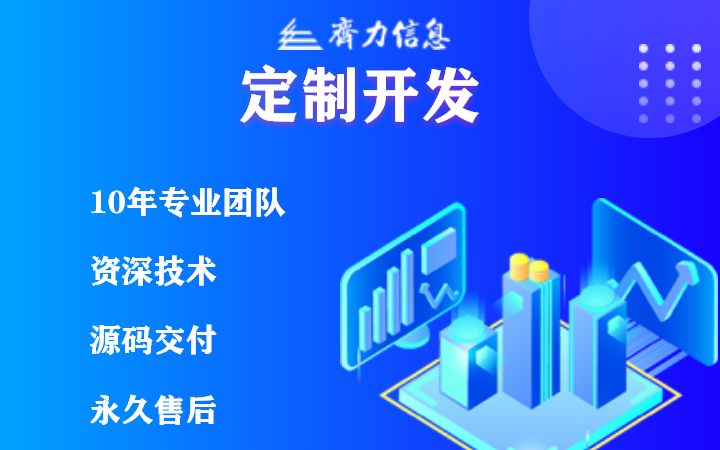 齊力信息

定制开发

10年专业团队

资深技术

源码交付

永久售后